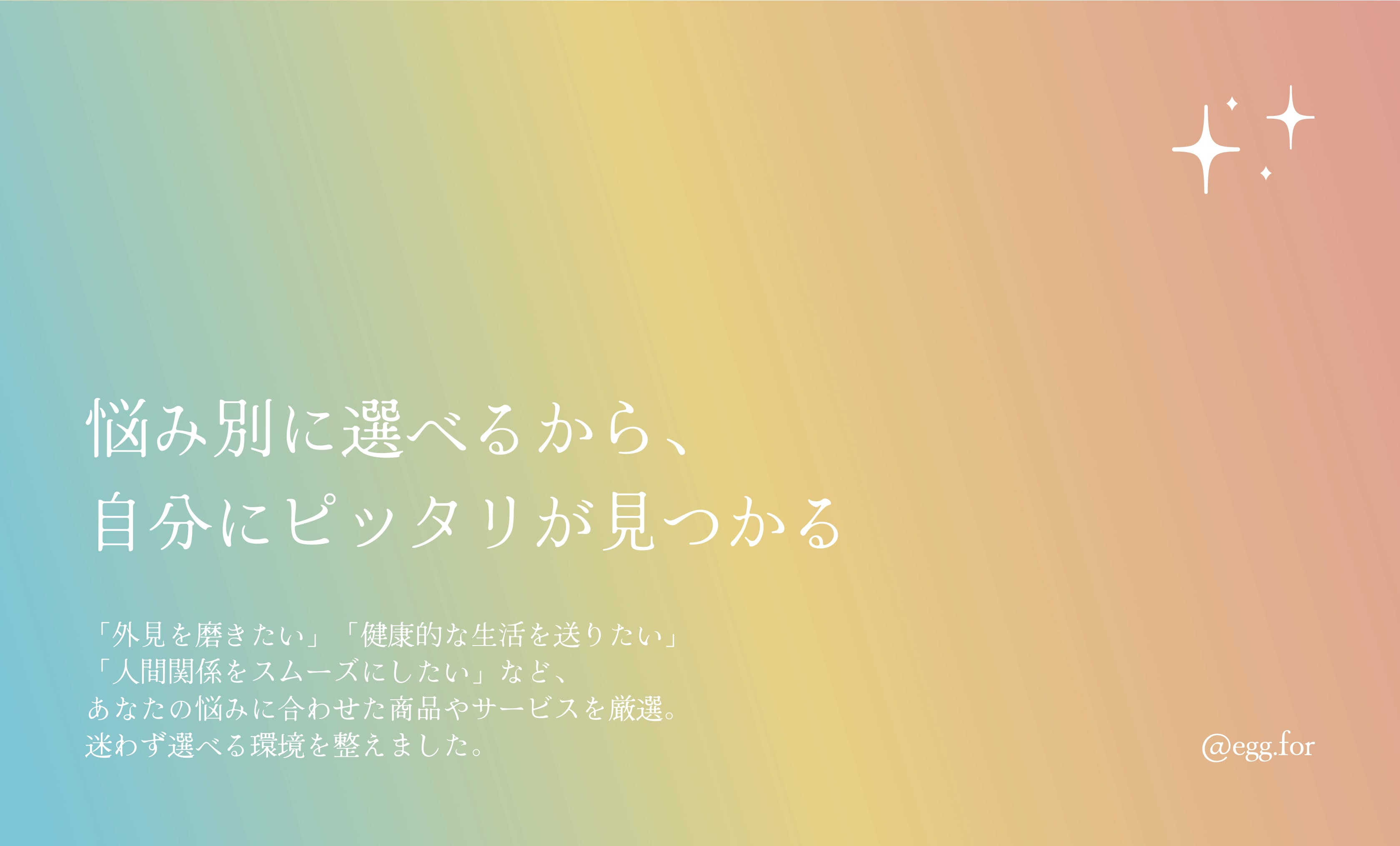 悩み別に選べるから、
自分にピッタリが見つかる

「外見を磨きたい」「健康的な生活を送りたい」
「人間関係をスムーズにしたい」など、
あなたの悩みに合わせた商品やサービスを厳選。
迷わず選べる環境を整えました。

@egg.for